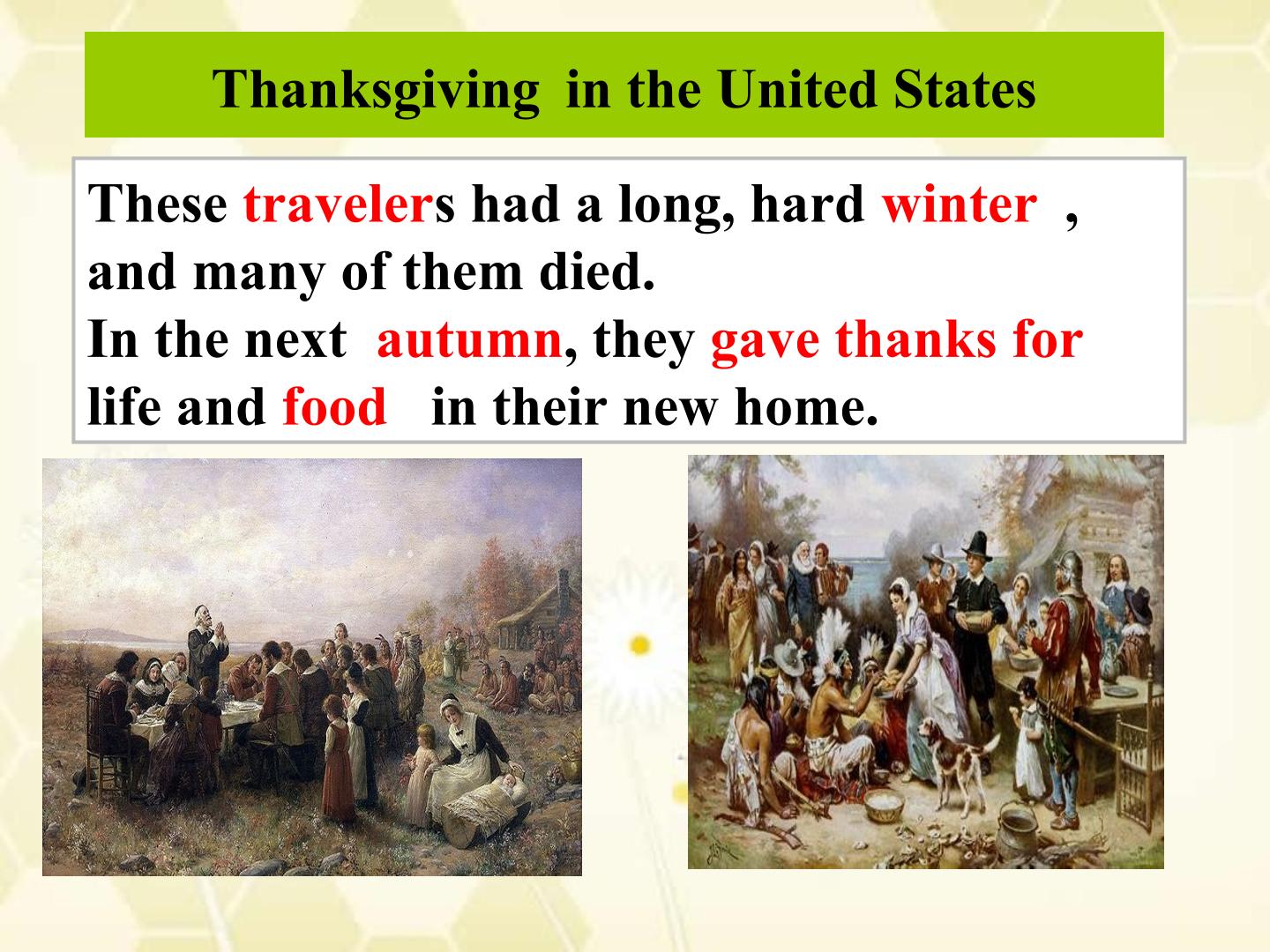 Thanksgiving in the United States

These travelers had a long, hard winter , and many of them died.
In the next autumn, they gave thanks for life and food in their new home.